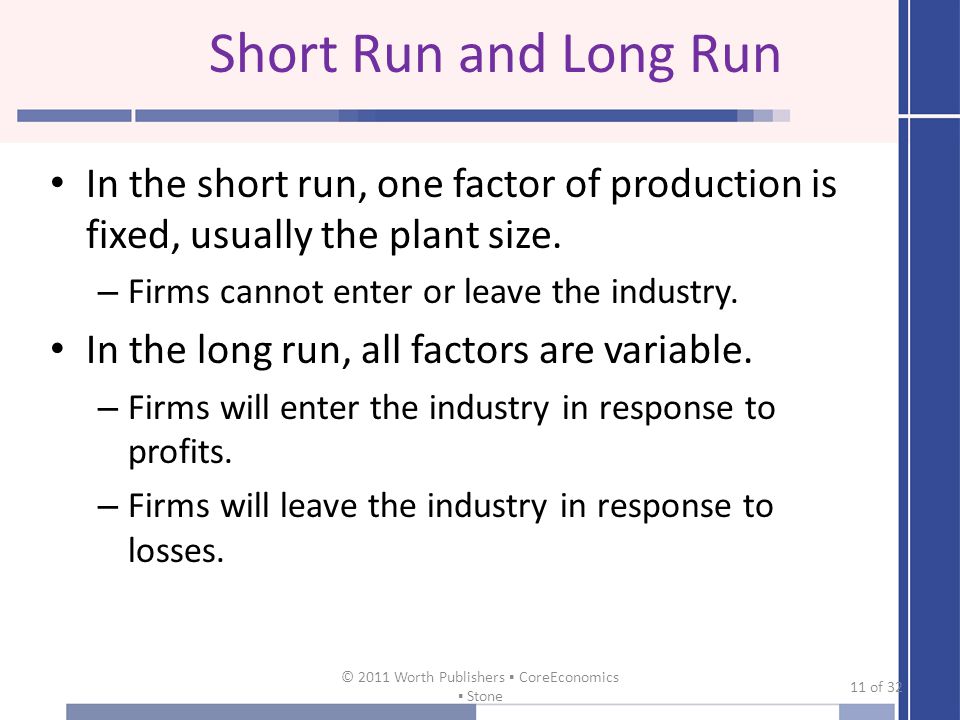 Short Run and Long Run

• In the short run, one factor of production is fixed, usually the plant size.

– Firms cannot enter or leave the industry.

• In the long run, all factors are variable.

– Firms will enter the industry in response to profits.

– Firms will leave the industry in response to losses.

© 2011 Worth Publishers ▪ CoreEconomics ▪ Stone

11 of 32